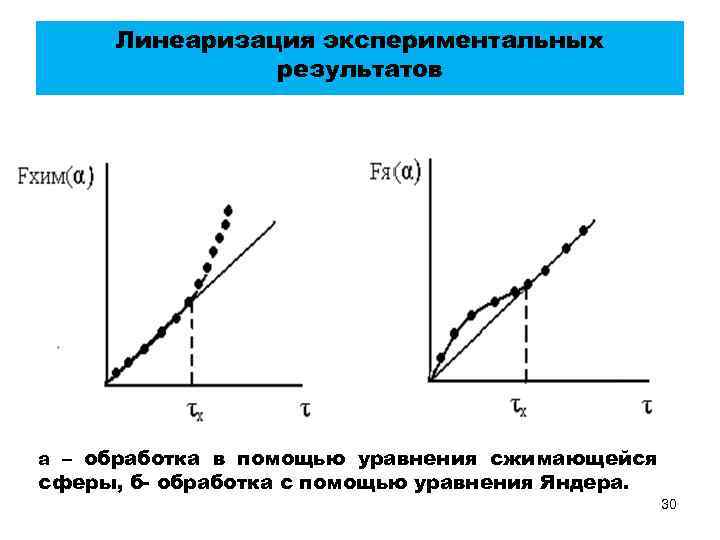 Линеаризация экспериментальных результатов

Fхим(α)

$\tau_x$

$\tau$

Fя(α)

$\tau_x$

$\tau$

а – обработка в помощью уравнения сжимающейся сферы, б- обработка с помощью уравнения Яндера.

30